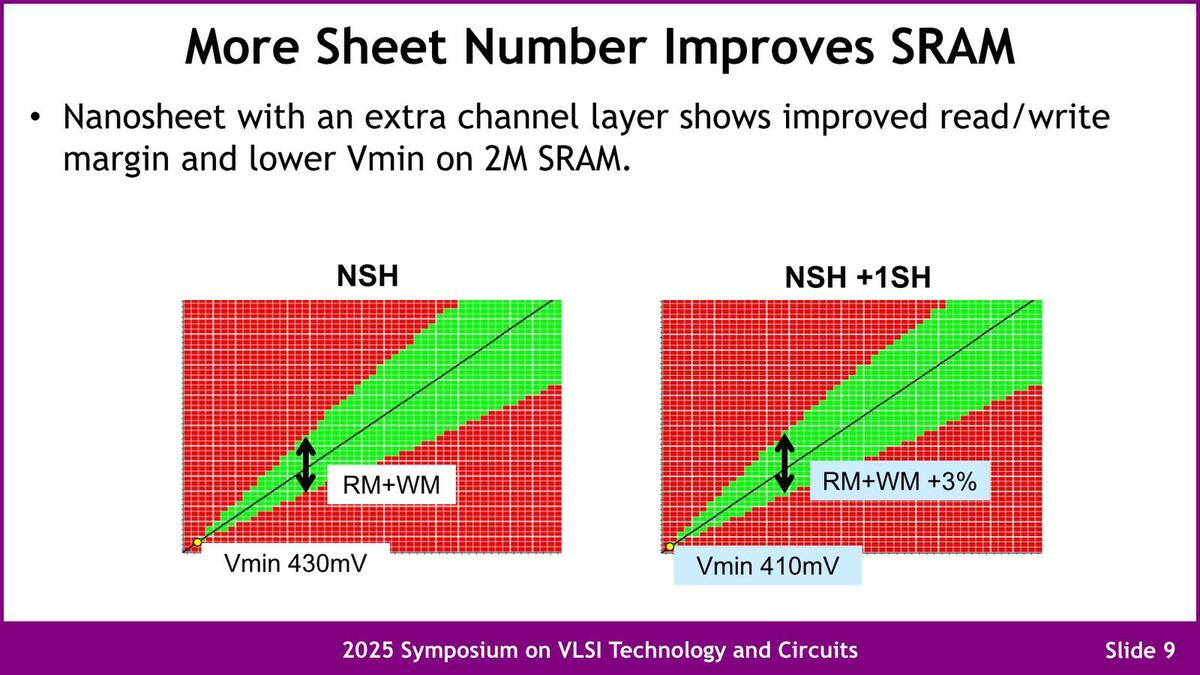 More Sheet Number Improves SRAM

• Nanosheet with an extra channel layer shows improved read/write margin and lower Vmin on 2M SRAM.

NSH

RM+WM

Vmin 430mV

NSH +1SH

RM+WM +3%

Vmin 410mV

2025 Symposium on VLSI Technology and Circuits

Slide 9